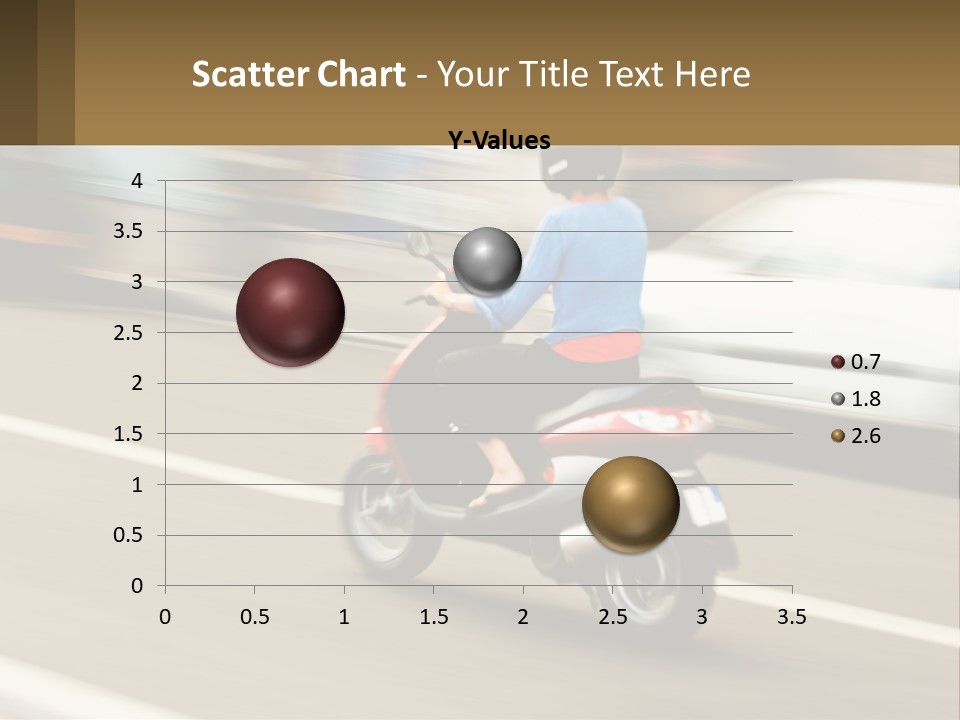 Scatter Chart - Your Title Text Here

Y-Values

4
3.5
3
2.5
2
1.5
1
0.5
0

0 0.5 1 1.5 2 2.5 3 3.5

0.7
1.8
2.6